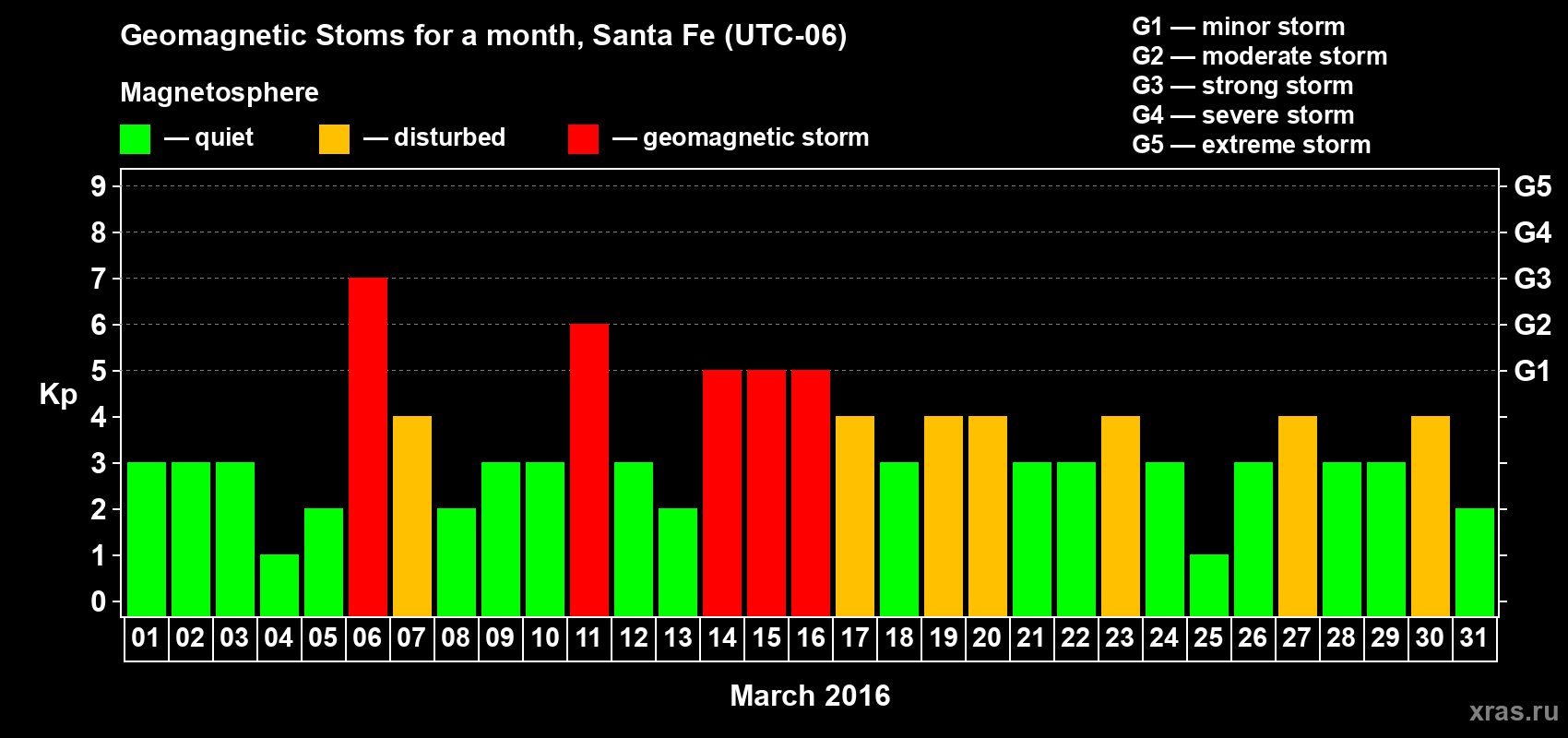 Geomagnetic Stoms for a month, Santa Fe (UTC-06)

Magnetosphere

— quiet — disturbed — geomagnetic storm

G1 — minor storm
G2 — moderate storm
G3 — strong storm
G4 — severe storm
G5 — extreme storm

Kp

9 8 7 6 5 4 3 2 1 0

G5 G4 G3 G2 G1

01 02 03 04 05 06 07 08 09 10 11 12 13 14 15 16 17 18 19 20 21 22 23 24 25 26 27 28 29 30 31

March 2016

xras.ru